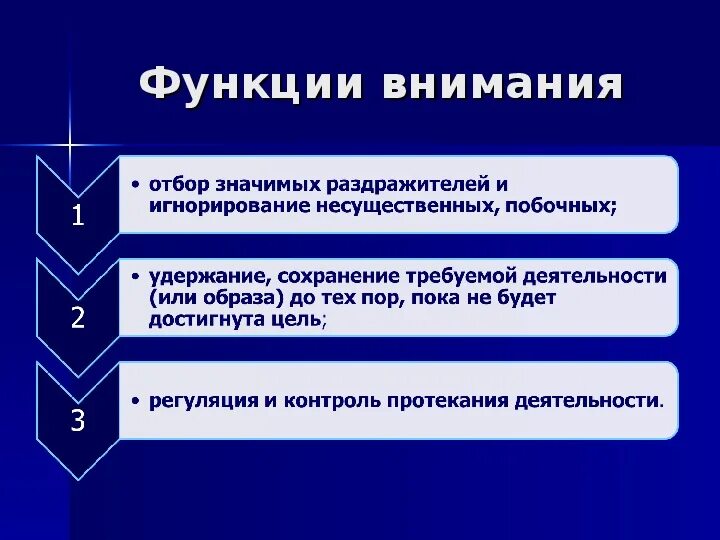 Функции внимания

1

• отбор значимых раздражителей и игнорирование несущественных, побочных;

2

• удержание, сохранение требуемой деятельности (или образа) до тех пор, пока не будет достигнута цель;

3

• регуляция и контроль протекания деятельности.